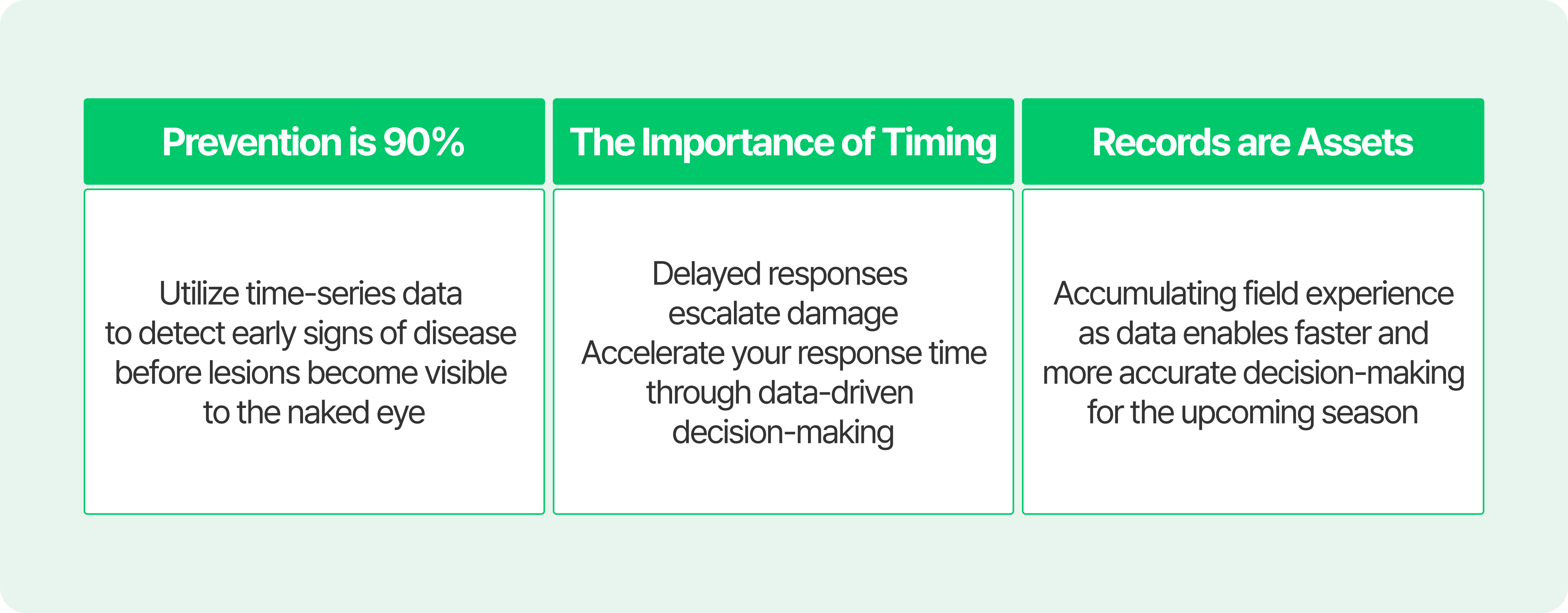 | Prevention is 90% | The Importance of Timing | Records are Assets |
|---|---|---|
| Utilize time-series data to detect early signs of disease before lesions become visible to the naked eye | Delayed responses escalate damage Accelerate your response time through data-driven decision-making | Accumulating field experience as data enables faster and more accurate decision-making for the upcoming season |